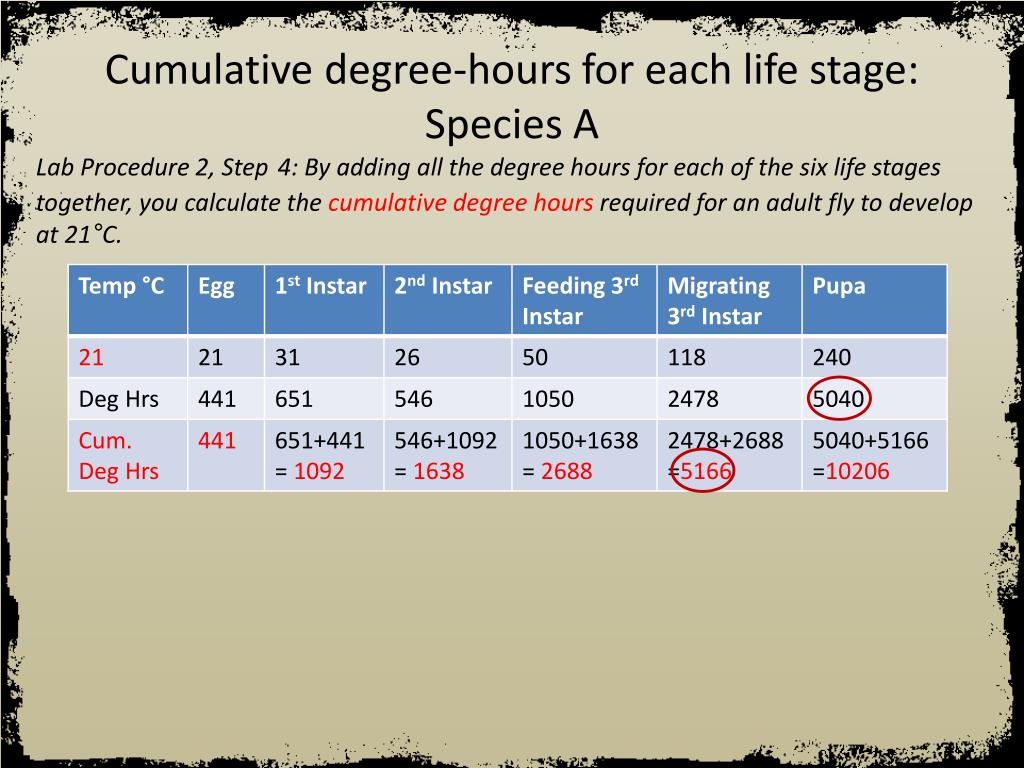 Cumulative degree-hours for each life stage: Species A

Lab Procedure 2, Step 4: By adding all the degree hours for each of the six life stages together, you calculate the cumulative degree hours required for an adult fly to develop at 21°C.

| Temp °C | Egg | 1$^{st}$ Instar | 2$^{nd}$ Instar | Feeding 3$^{rd}$ Instar | Migrating 3$^{rd}$ Instar | Pupa |
|---|---|---|---|---|---|---|
| 21 | 21 | 31 | 26 | 50 | 118 | 240 |
| Deg Hrs | 441 | 651 | 546 | 1050 | 2478 | 5040 |
| Cum. Deg Hrs | 441 | 651+441 = 1092 | 546+1092 = 1638 | 1050+1638 = 2688 | 2478+2688 =5166 | 5040+5166 =10206 |